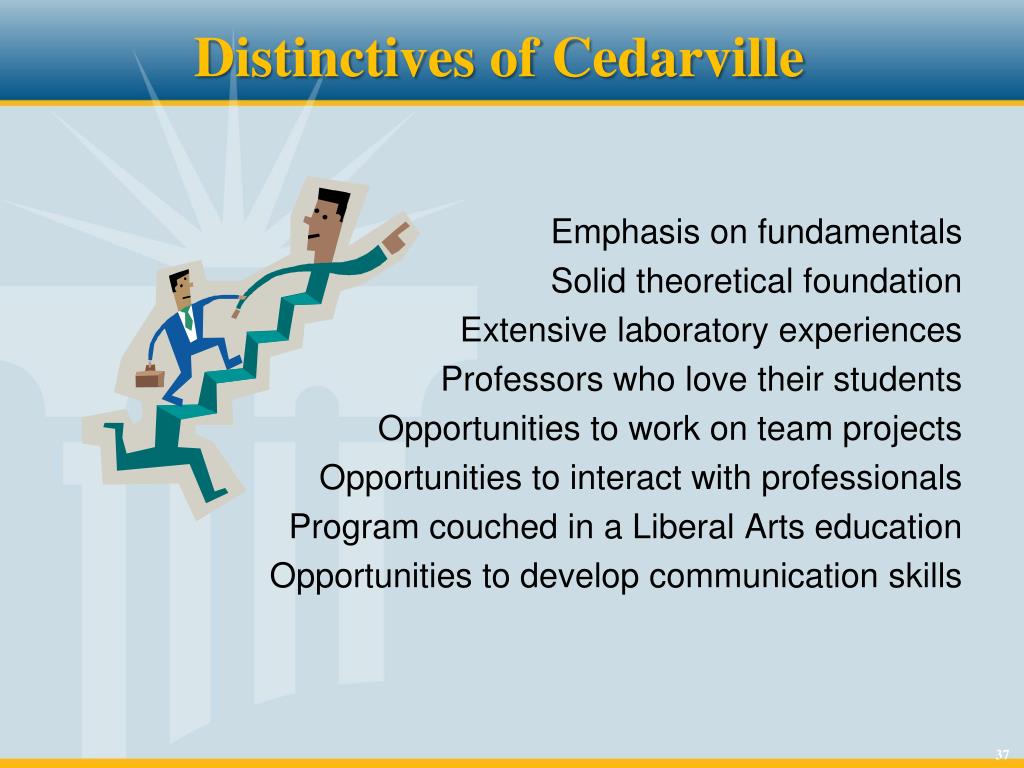 Distinctives of Cedarville

Emphasis on fundamentals
Solid theoretical foundation
Extensive laboratory experiences
Professors who love their students
Opportunities to work on team projects
Opportunities to interact with professionals
Program couched in a Liberal Arts education
Opportunities to develop communication skills

37